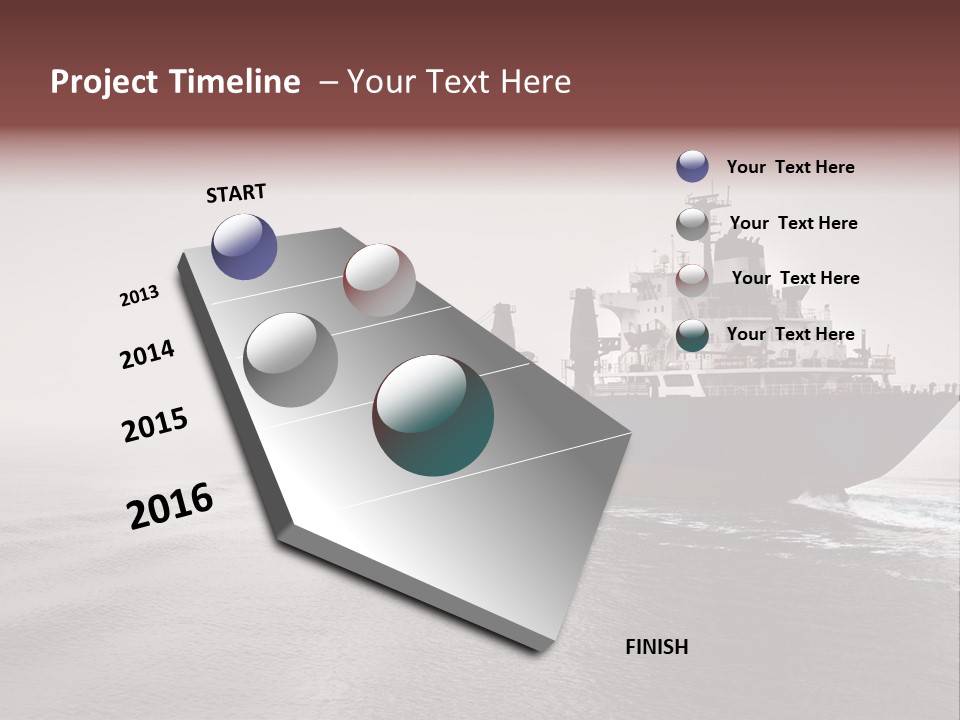 Project Timeline – Your Text Here

START

2013

2014

2015

2016

FINISH

Your Text Here

Your Text Here

Your Text Here

Your Text Here